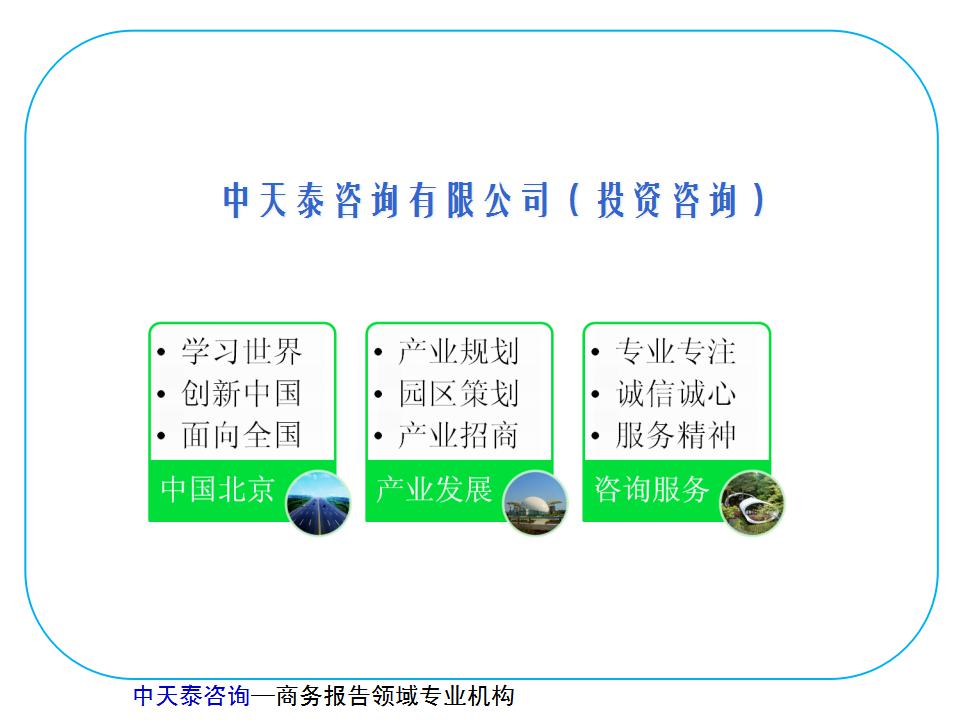 中天泰咨询有限公司（投资咨询）

• 学习世界
• 创新中国
• 面向全国

中国北京

• 产业规划
• 园区策划
• 产业招商

产业发展

• 专业专注
• 诚信诚心
• 服务精神

咨询服务

中天泰咨询—商务报告领域专业机构